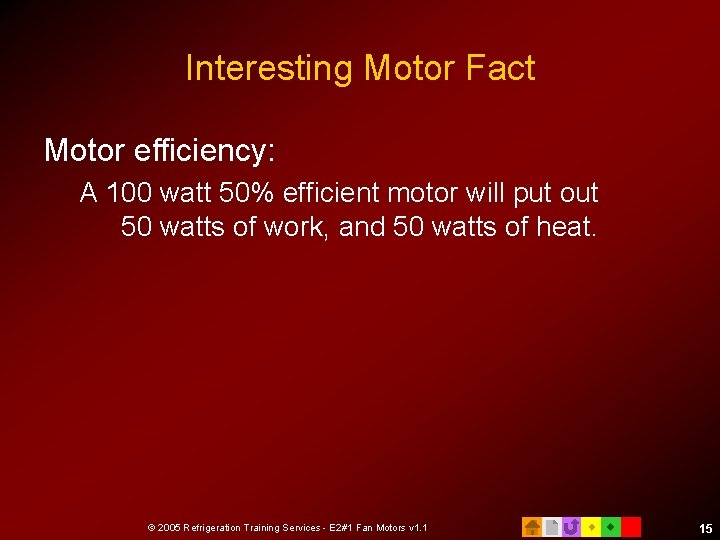 Interesting Motor Fact

Motor efficiency:

A 100 watt 50% efficient motor will put out 50 watts of work, and 50 watts of heat.

© 2005 Refrigeration Training Services - E2#1 Fan Motors v1.1

15